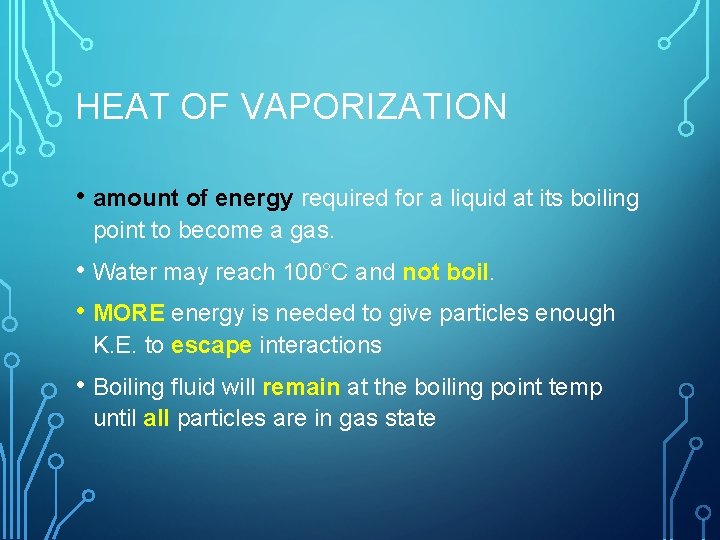 HEAT OF VAPORIZATION

• amount of energy required for a liquid at its boiling point to become a gas.

• Water may reach 100°C and not boil.

• MORE energy is needed to give particles enough K.E. to escape interactions

• Boiling fluid will remain at the boiling point temp until all particles are in gas state